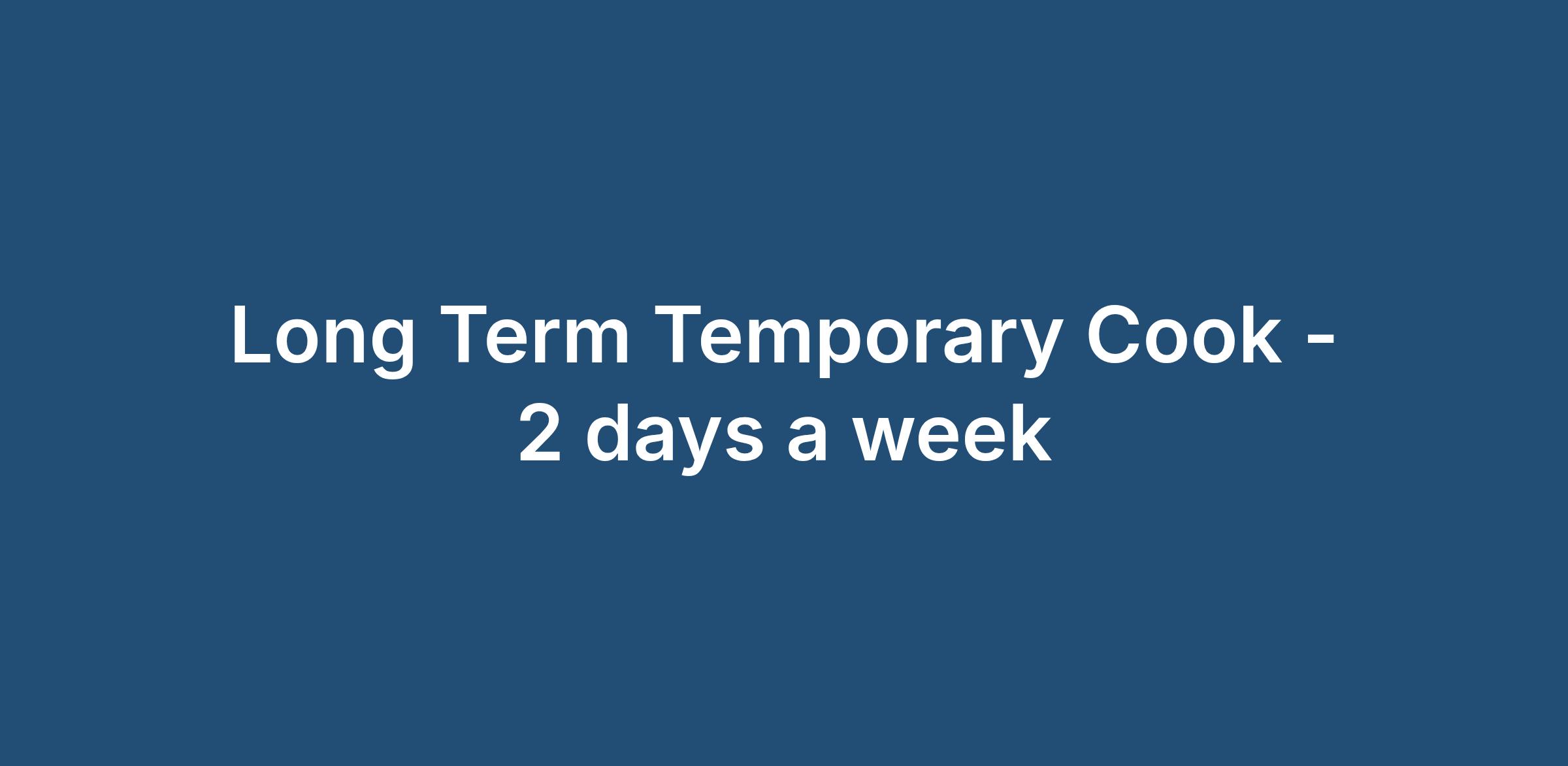 Long Term Temporary Cook - 2 days a week